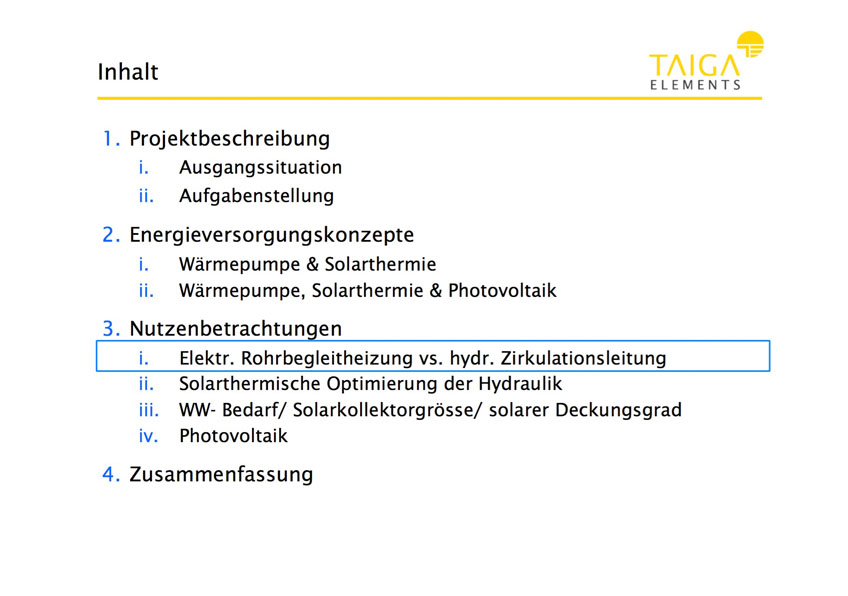 Inhalt

TAIGA ELEMENTS

1. Projektbeschreibung
i. Ausgangssituation
ii. Aufgabenstellung

2. Energieversorgungskonzepte
i. Wärmepumpe & Solarthermie
ii. Wärmepumpe, Solarthermie & Photovoltaik

3. Nutzenbetrachtungen
i. Elektr. Rohrbegleitheizung vs. hydr. Zirkulationsleitung
ii. Solarthermische Optimierung der Hydraulik
iii. WW- Bedarf/ Solarkollektorgrösse/ solarer Deckungsgrad
iv. Photovoltaik

4. Zusammenfassung